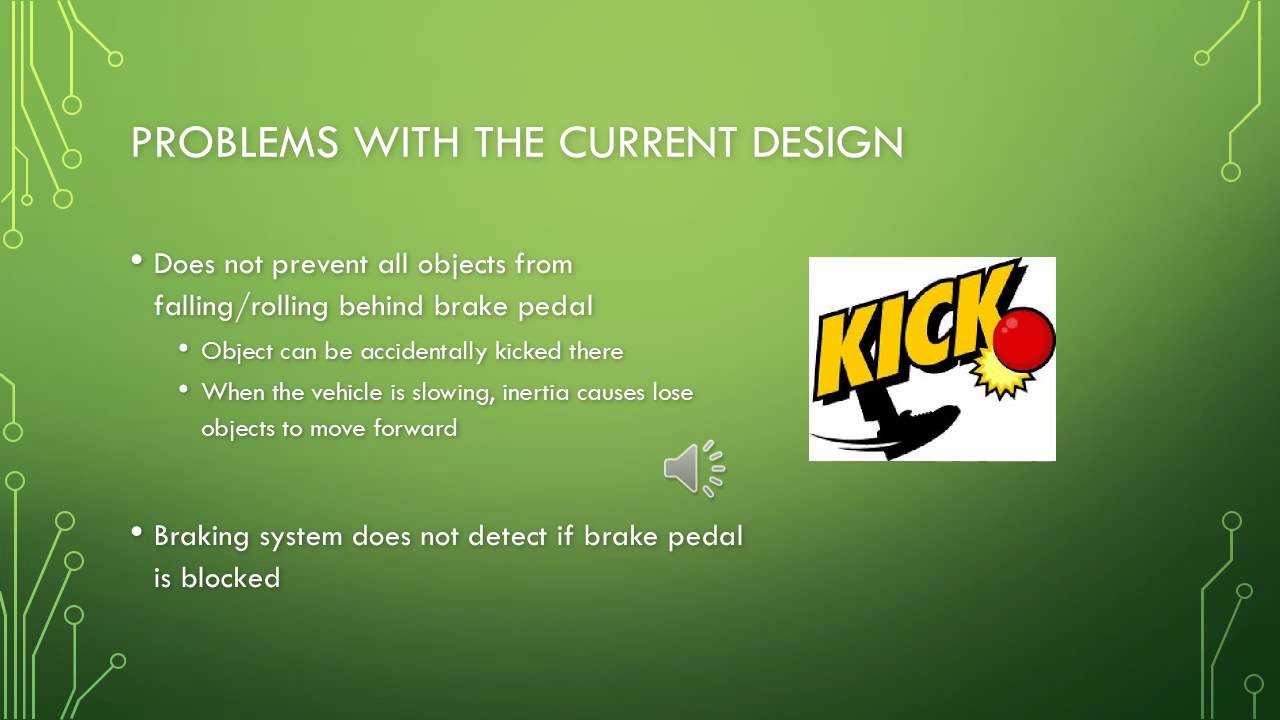 PROBLEMS WITH THE CURRENT DESIGN

• Does not prevent all objects from falling/rolling behind brake pedal
  • Object can be accidentally kicked there
  • When the vehicle is slowing, inertia causes lose objects to move forward

• Braking system does not detect if brake pedal is blocked

KICK